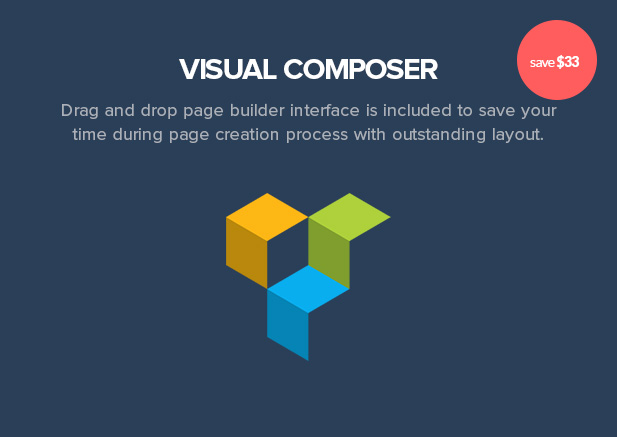 VISUAL COMPOSER

save $33

Drag and drop page builder interface is included to save your time during page creation process with outstanding layout.